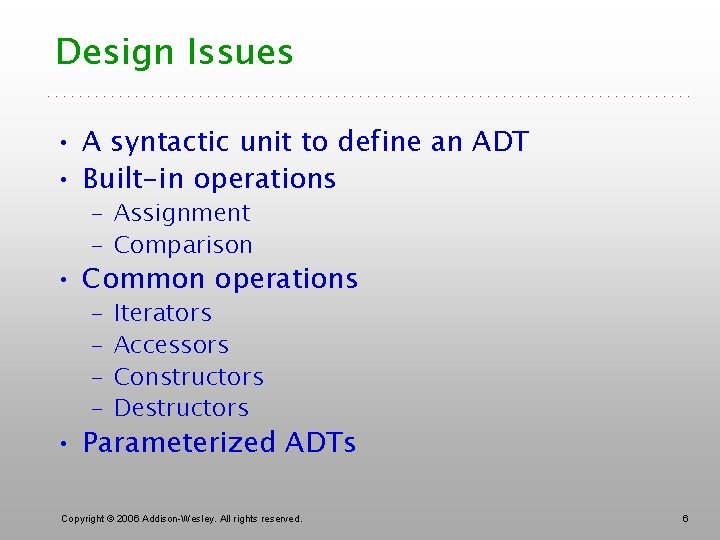 Design Issues

• A syntactic unit to define an ADT
• Built-in operations
  – Assignment
  – Comparison
• Common operations
  – Iterators
  – Accessors
  – Constructors
  – Destructors
• Parameterized ADTs

Copyright © 2006 Addison-Wesley. All rights reserved.

6